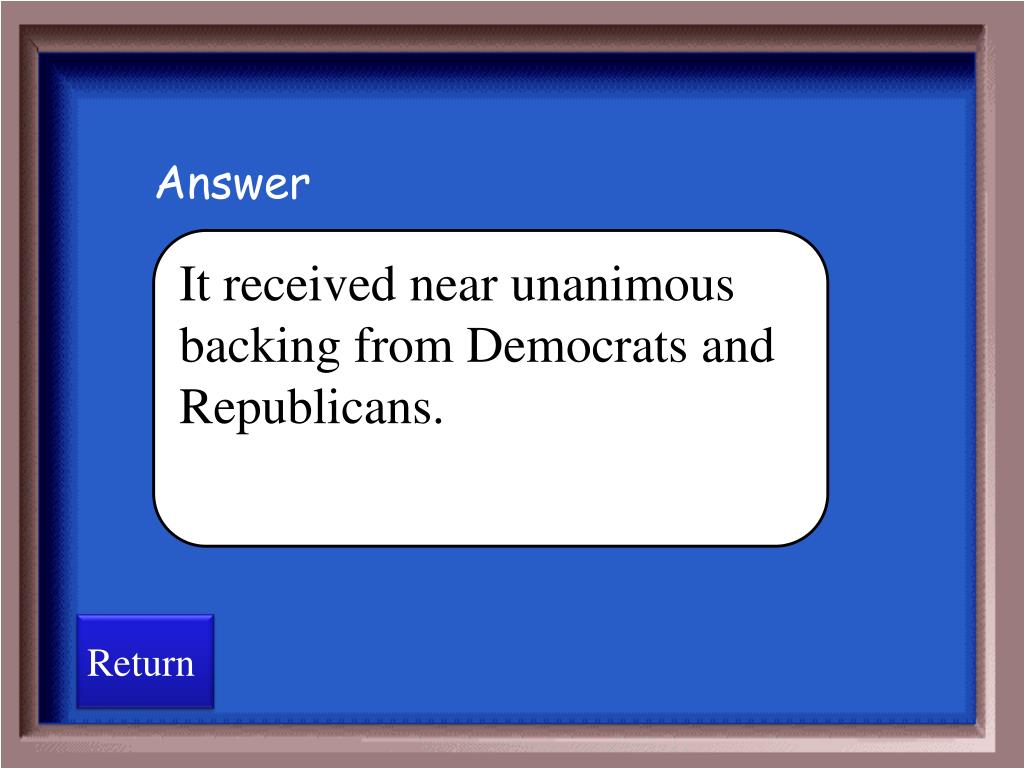 Answer

It received near unanimous backing from Democrats and Republicans.

Return